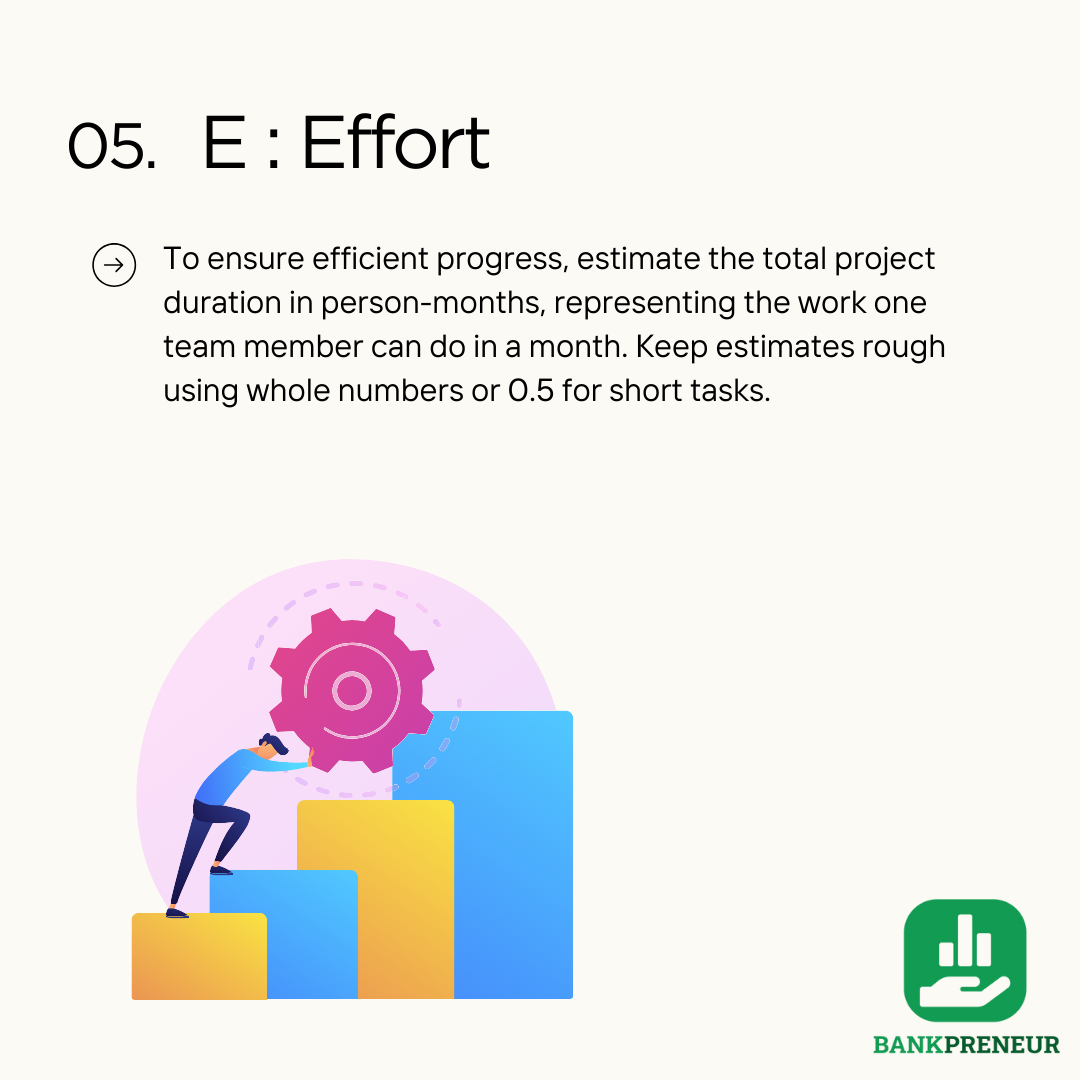 05. E : Effort

To ensure efficient progress, estimate the total project duration in person-months, representing the work one team member can do in a month. Keep estimates rough using whole numbers or 0.5 for short tasks.

BANKPRENEUR